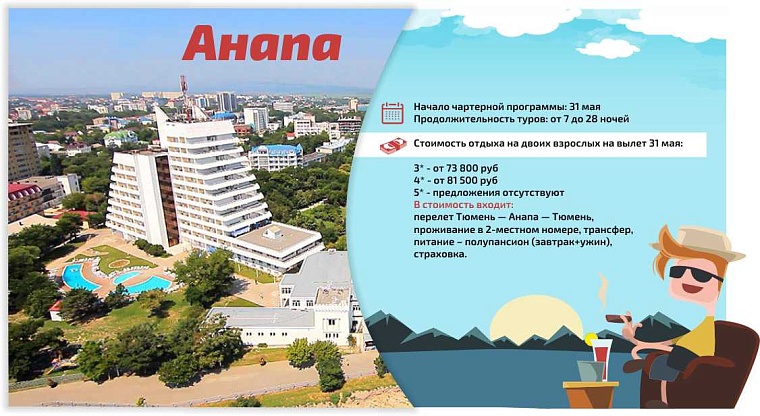 Анапа

Начало чартерной программы: 31 мая
Продолжительность туров: от 7 до 28 ночей

Стоимость отдыха на двоих взрослых на вылет 31 мая:

3* - от 73 800 руб
4* - от 81 500 руб
5* - предложения отсутствуют
В стоимость входит:
перелет Тюмень — Анапа — Тюмень, проживание в 2-местном номере, трансфер, питание – полупансион (завтрак+ужин), страховка.